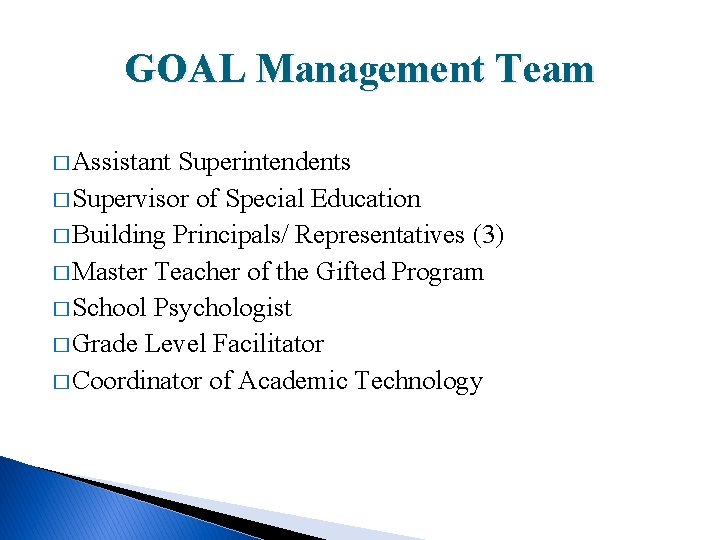 GOAL Management Team

□ Assistant Superintendents
□ Supervisor of Special Education
□ Building Principals/ Representatives (3)
□ Master Teacher of the Gifted Program
□ School Psychologist
□ Grade Level Facilitator
□ Coordinator of Academic Technology